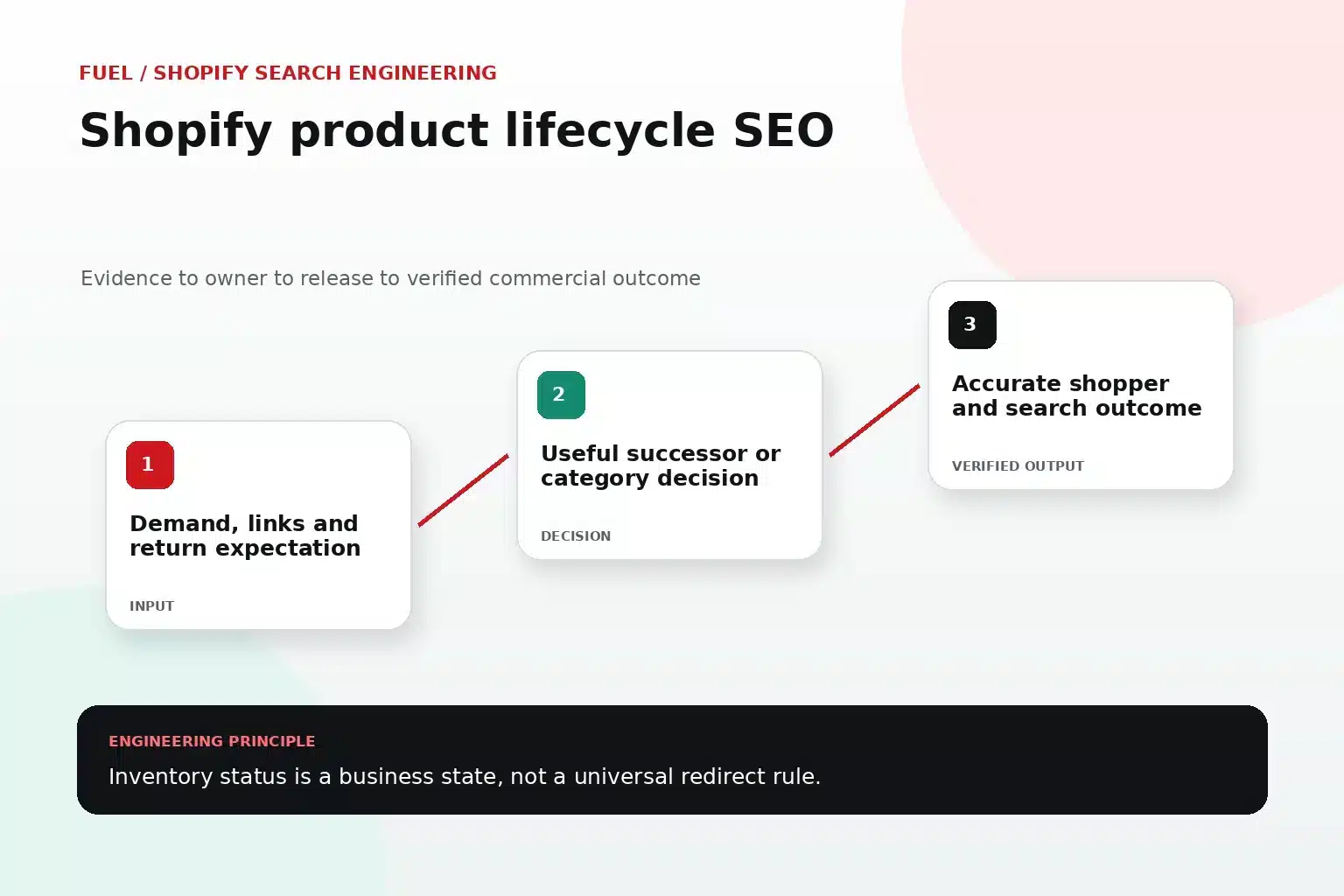 FUEL / SHOPIFY SEARCH ENGINEERING

Shopify product lifecycle SEO

Evidence to owner to release to verified commercial outcome

1

Demand, links and return expectation

INPUT

2

Useful successor or category decision

DECISION

3

Accurate shopper and search outcome

VERIFIED OUTPUT

ENGINEERING PRINCIPLE

Inventory status is a business state, not a universal redirect rule.